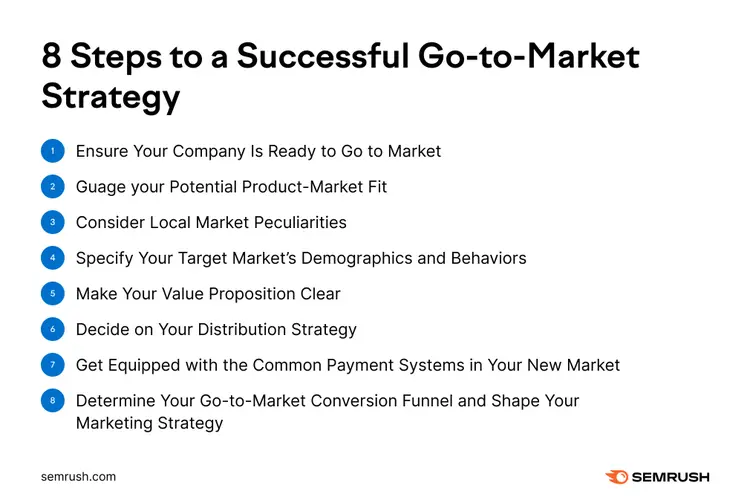 8 Steps to a Successful Go-to-Market Strategy

1 Ensure Your Company Is Ready to Go to Market

2 Guage your Potential Product-Market Fit

3 Consider Local Market Peculiarities

4 Specify Your Target Market's Demographics and Behaviors

5 Make Your Value Proposition Clear

6 Decide on Your Distribution Strategy

7 Get Equipped with the Common Payment Systems in Your New Market

8 Determine Your Go-to-Market Conversion Funnel and Shape Your Marketing Strategy

semrush.com

SEMRUSH